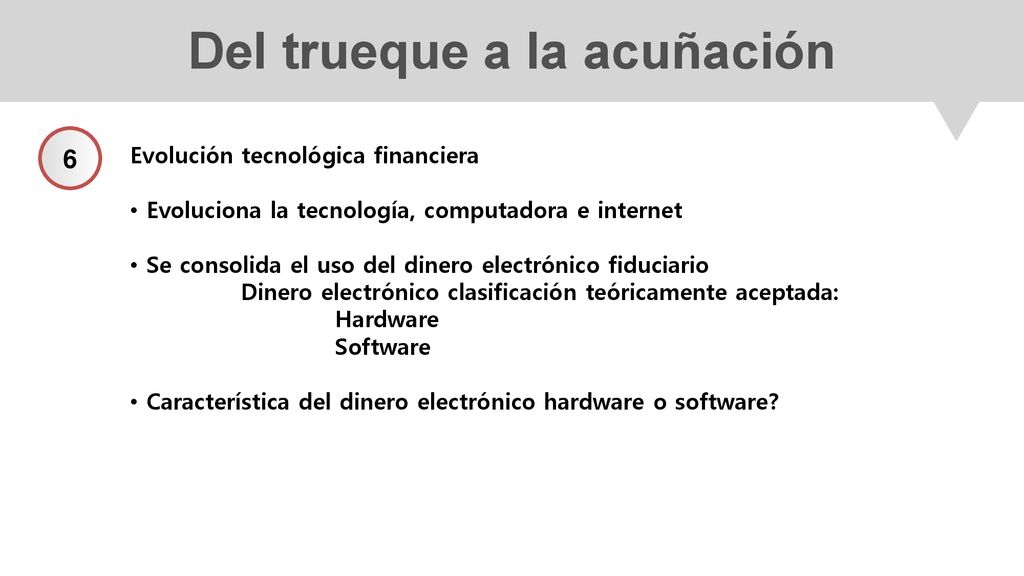 Del trueque a la acuñación

6

Evolución tecnológica financiera

• Evoluciona la tecnología, computadora e internet

• Se consolida el uso del dinero electrónico fiduciario
Dinero electrónico clasificación teóricamente aceptada:
Hardware
Software

• Característica del dinero electrónico hardware o software?